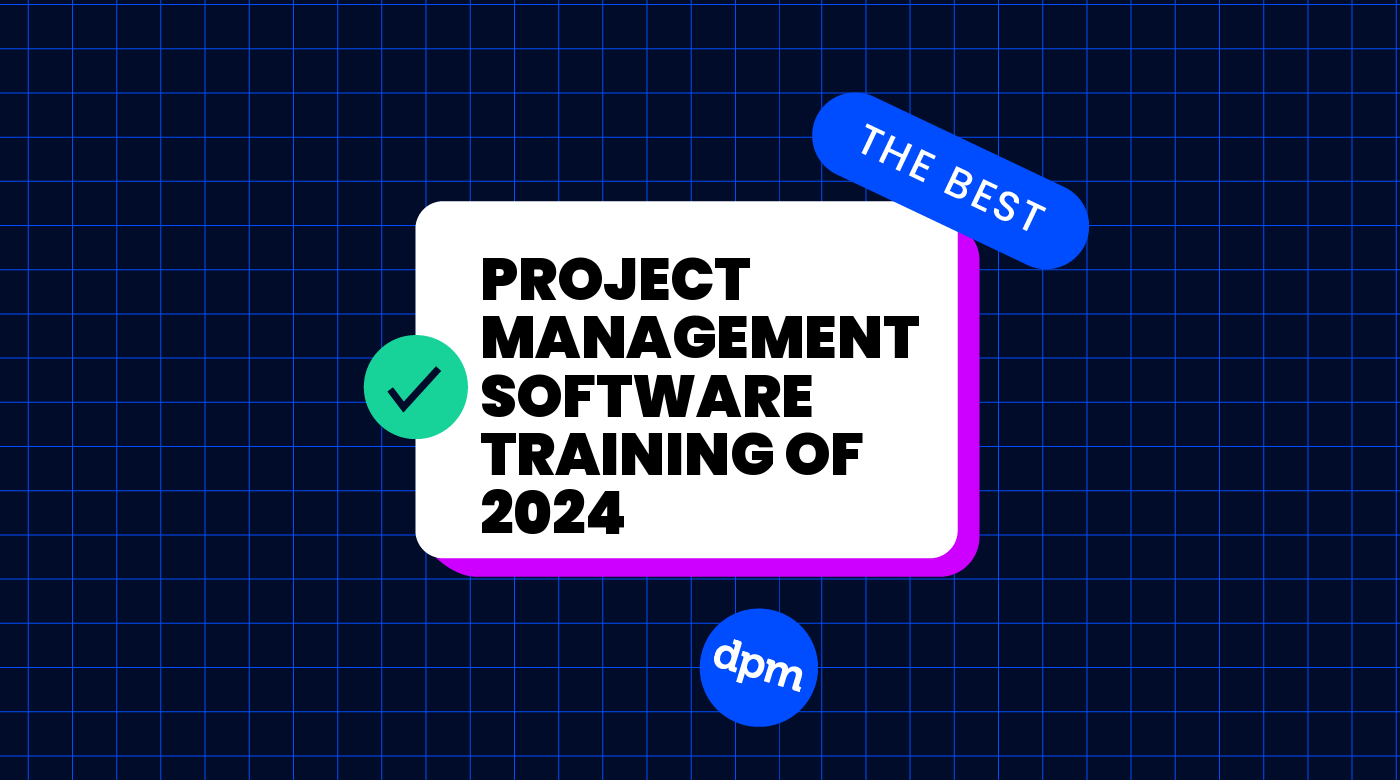 THE BEST

PROJECT MANAGEMENT SOFTWARE TRAINING OF 2024

dpm